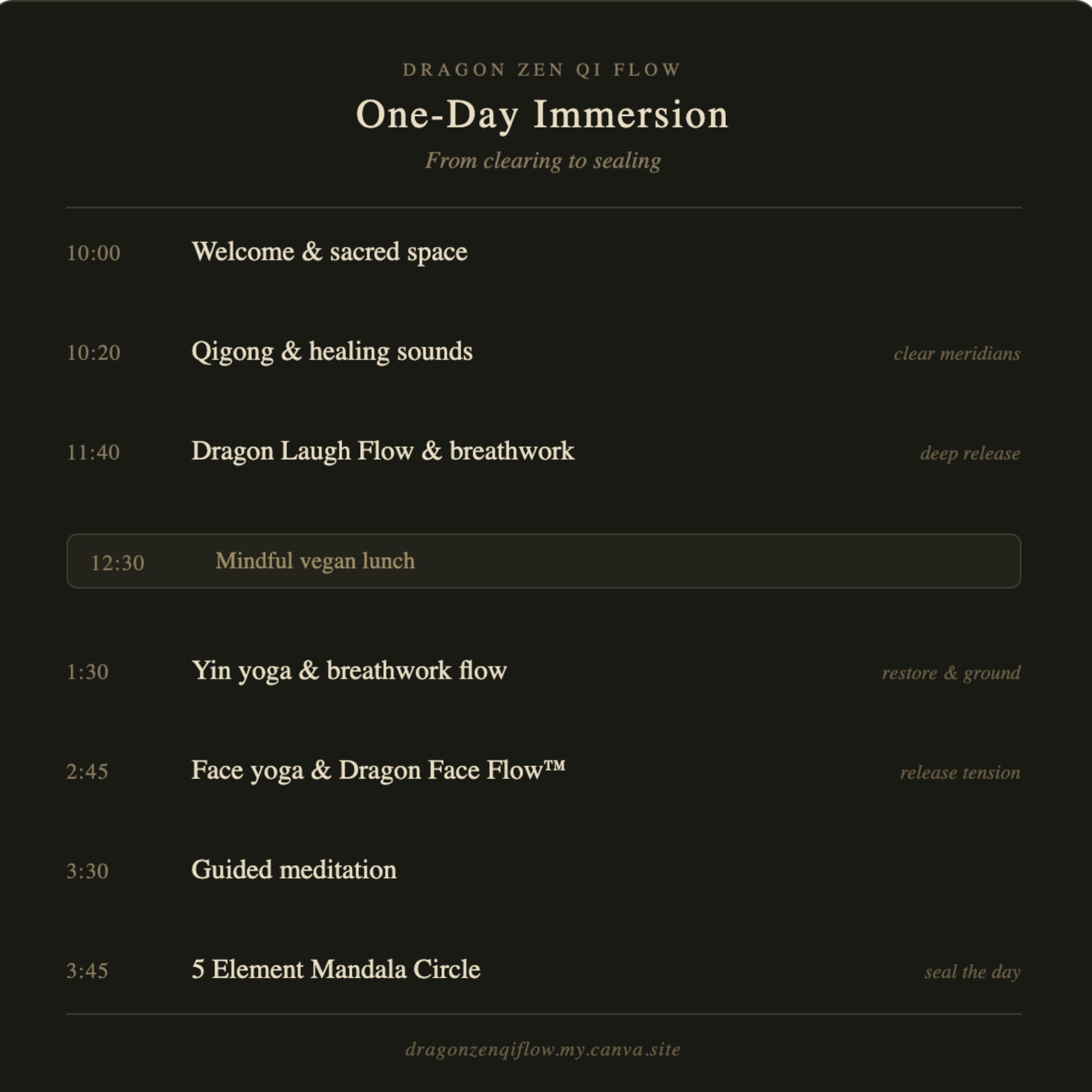 DRAGON ZEN QI FLOW

One-Day Immersion

From clearing to sealing

10:00 Welcome & sacred space

10:20 Qigong & healing sounds clear meridians

11:40 Dragon Laugh Flow & breathwork deep release

12:30 Mindful vegan lunch

1:30 Yin yoga & breathwork flow restore & ground

2:45 Face yoga & Dragon Face Flow™ release tension

3:30 Guided meditation

3:45 5 Element Mandala Circle seal the day

dragonzenqiflow.my.canva.site